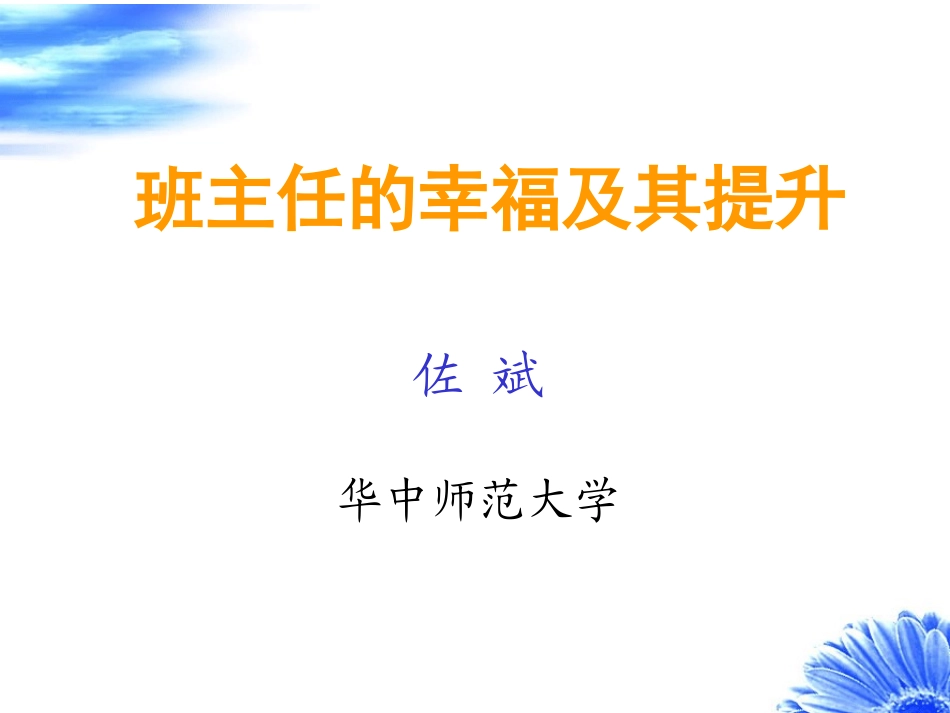 班主任的幸福及其提升

佐 斌

华中师范大学